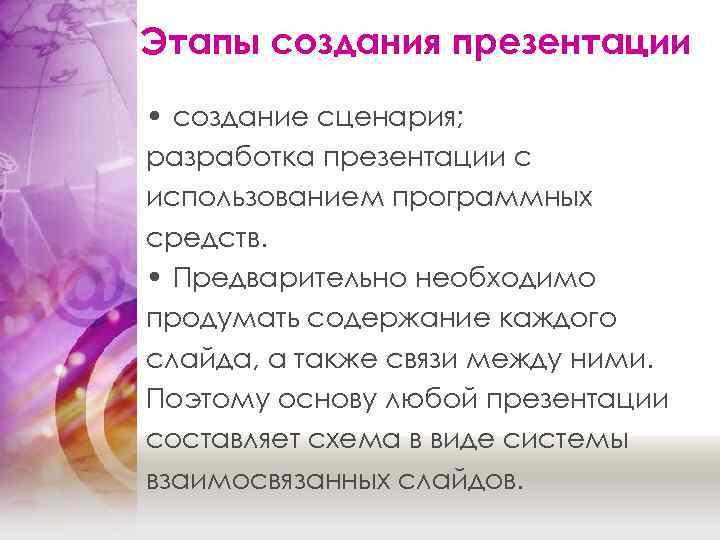 Этапы создания презентации

• создание сценария; разработка презентации с использованием программных средств.

• Предварительно необходимо продумать содержание каждого слайда, а также связи между ними. Поэтому основу любой презентации составляет схема в виде системы взаимосвязанных слайдов.